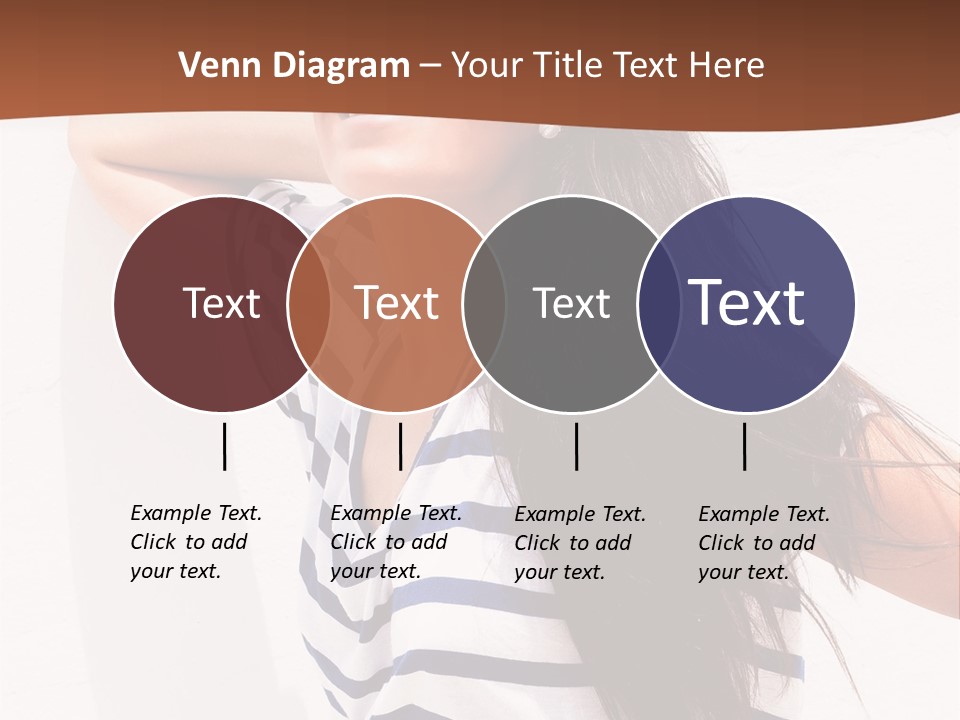 Venn Diagram – Your Title Text Here

Text

Text

Text

Text

Example Text. Click to add your text.

Example Text. Click to add your text.

Example Text. Click to add your text.

Example Text. Click to add your text.